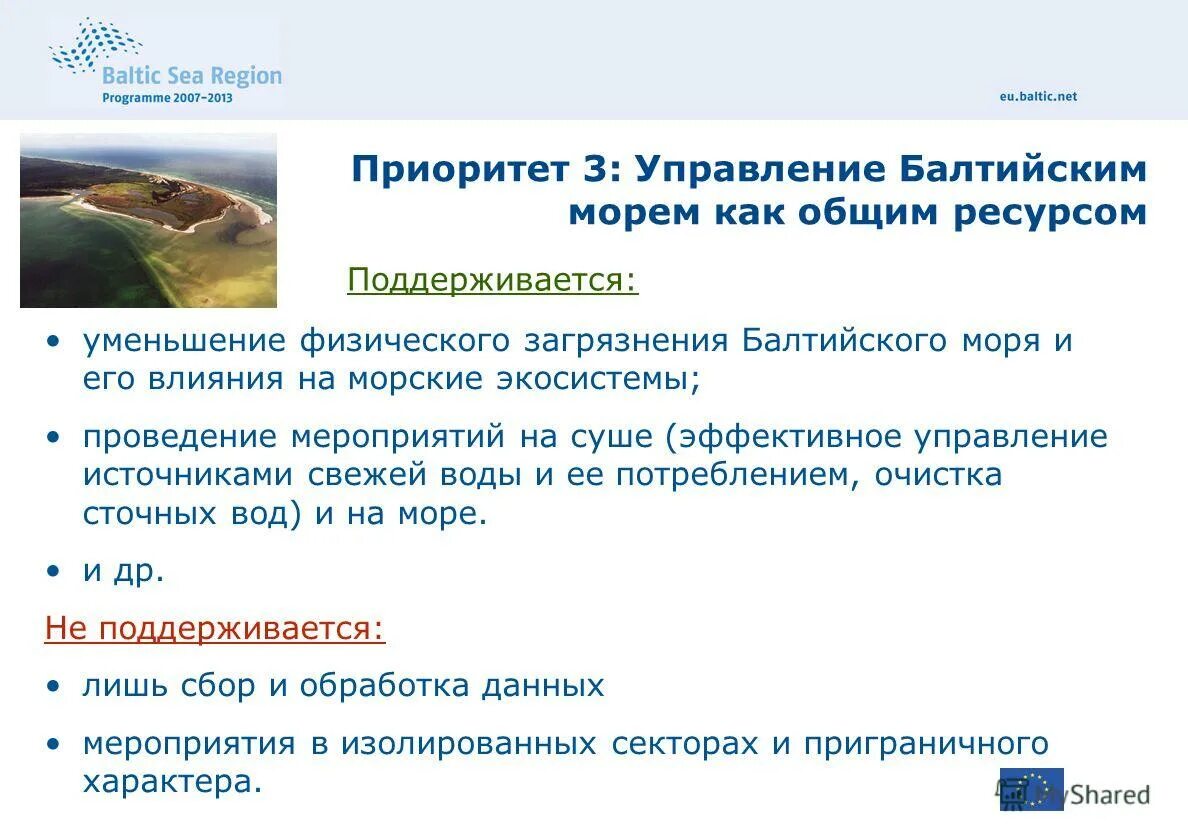 Baltic Sea Region
Programme 2007-2013

eu.baltic.net

Приоритет 3: Управление Балтийским морем как общим ресурсом

Поддерживается:

• уменьшение физического загрязнения Балтийского моря и его влияния на морские экосистемы;

• проведение мероприятий на суше (эффективное управление источниками свежей воды и ее потреблением, очистка сточных вод) и на море.

• и др.

Не поддерживается:

• лишь сбор и обработка данных

• мероприятия в изолированных секторах и приграничного характера.

MyShared